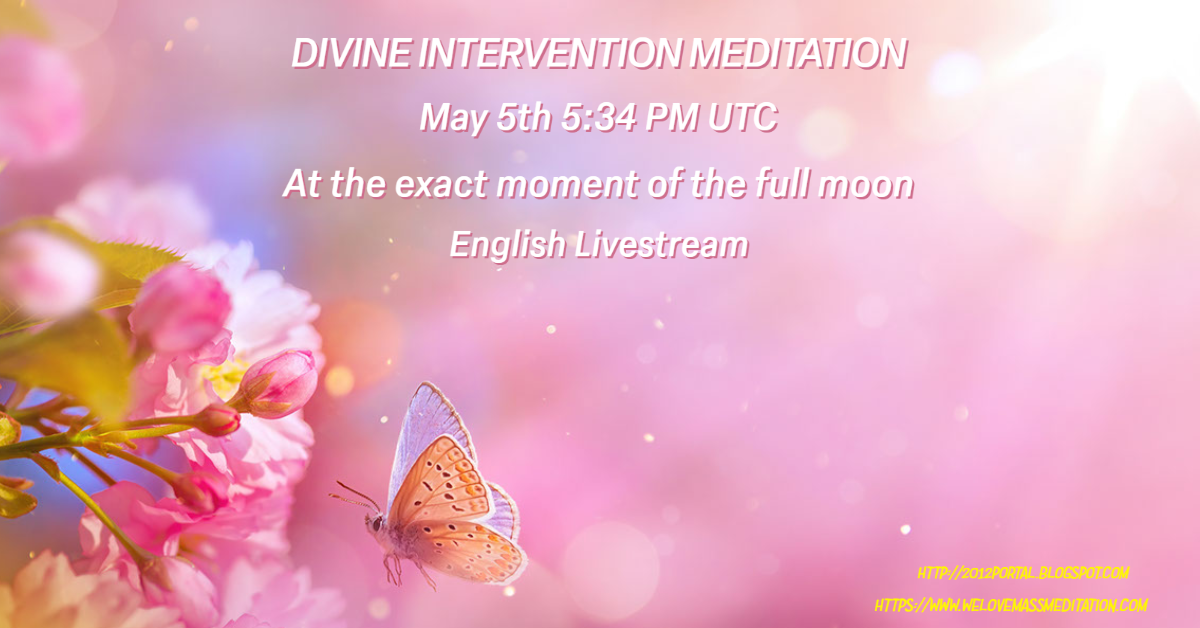 DIVINE INTERVENTION MEDITATION

May 5th 5:34 PM UTC

At the exact moment of the full moon

English Livestream

HTTP://2012PORTAL.BLOGSPOT.COM

HTTPS://WWW.WELOVEMASSMEDITATION.COM